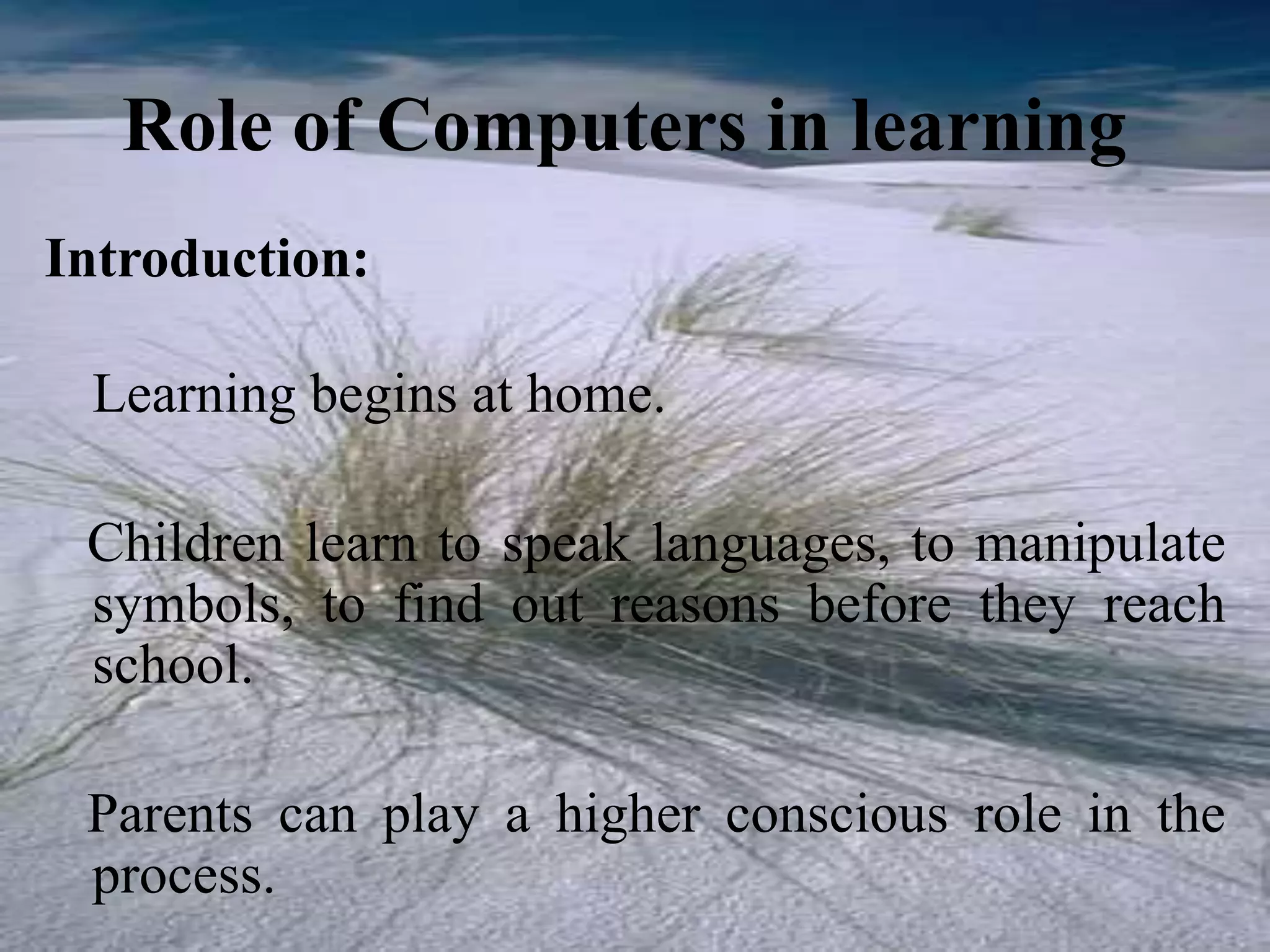 Role of Computers in learning

Introduction:

Learning begins at home.

Children learn to speak languages, to manipulate symbols, to find out reasons before they reach school.

Parents can play a higher conscious role in the process.